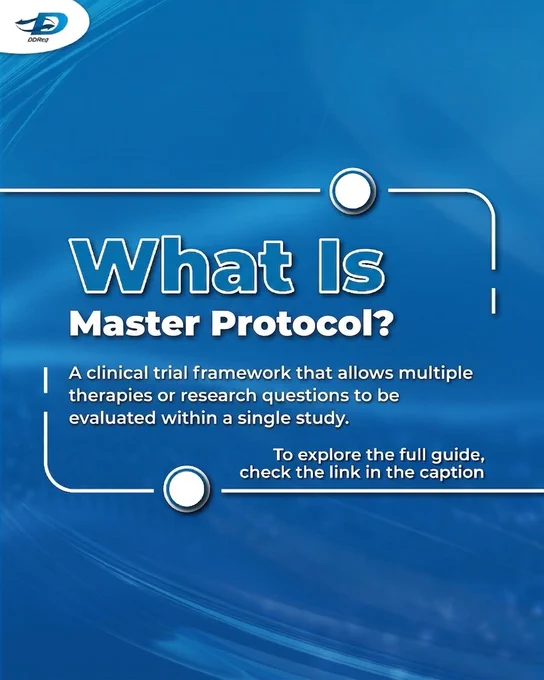 DDReg

What Is
Master Protocol?

A clinical trial framework that allows multiple therapies or research questions to be evaluated within a single study.

To explore the full guide, check the link in the caption